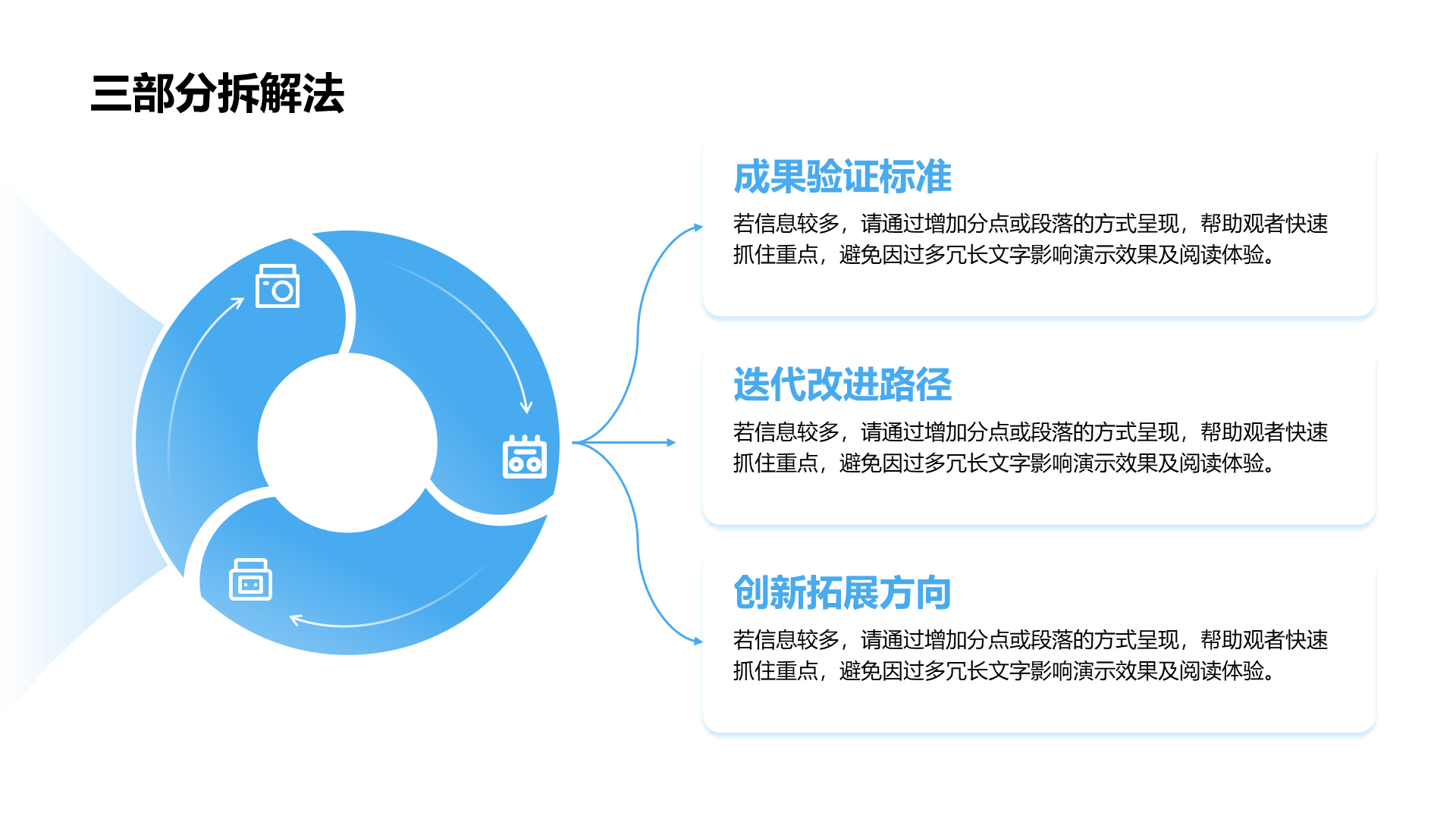 三部分拆解法

成果验证标准

若信息较多，请通过增加分点或段落的方式呈现，帮助观者快速抓住重点，避免因过多冗长文字影响演示效果及阅读体验。

迭代改进路径

若信息较多，请通过增加分点或段落的方式呈现，帮助观者快速抓住重点，避免因过多冗长文字影响演示效果及阅读体验。

创新拓展方向

若信息较多，请通过增加分点或段落的方式呈现，帮助观者快速抓住重点，避免因过多冗长文字影响演示效果及阅读体验。